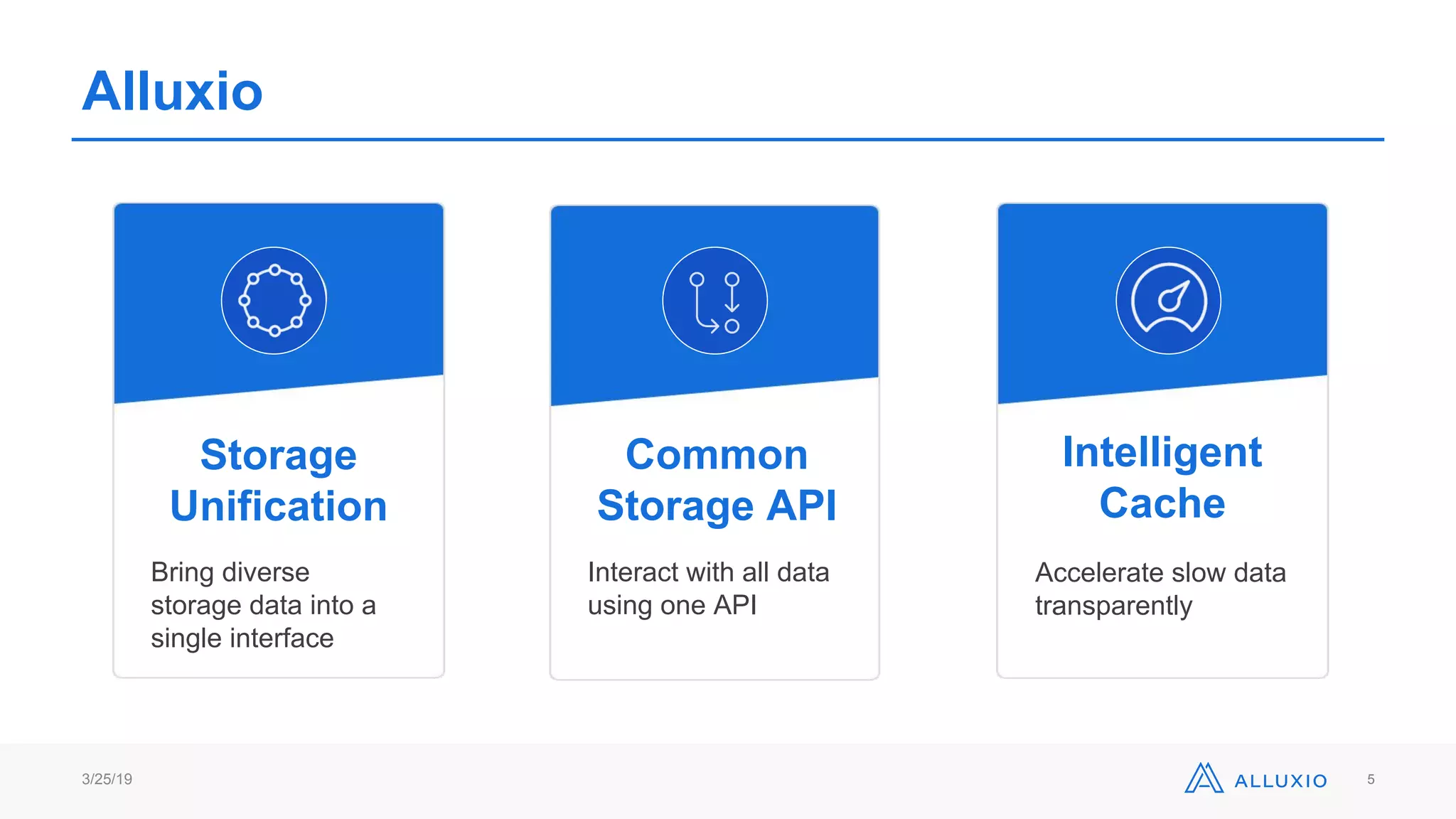 Alluxio

Storage Unification

Bring diverse storage data into a single interface

Common Storage API

Interact with all data using one API

Intelligent Cache

Accelerate slow data transparently

3/25/19

ALLUXIO

5